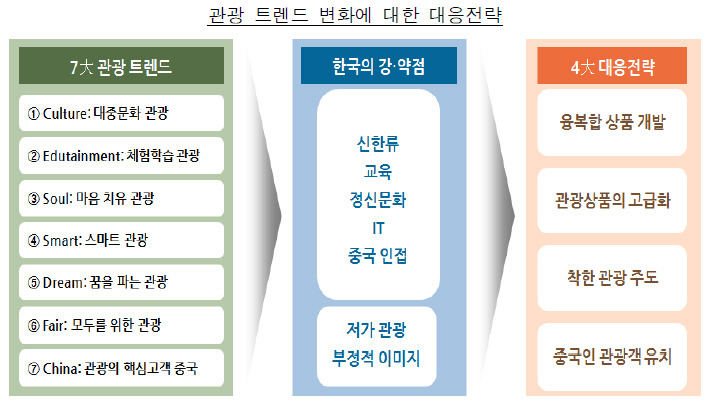 관광 트렌드 변화에 대한 대응전략

7大 관광 트렌드

① Culture: 대중문화 관광

② Edutainment: 체험학습 관광

③ Soul: 마음 치유 관광

④ Smart: 스마트 관광

⑤ Dream: 꿈을 파는 관광

⑥ Fair: 모두를 위한 관광

⑦ China: 관광의 핵심고객 중국

한국의 강·약점

신한류
교육
정신문화
IT
중국 인접

저가 관광
부정적 이미지

4大 대응전략

융복합 상품 개발

관광상품의 고급화

착한 관광 주도

중국인 관광객 유치